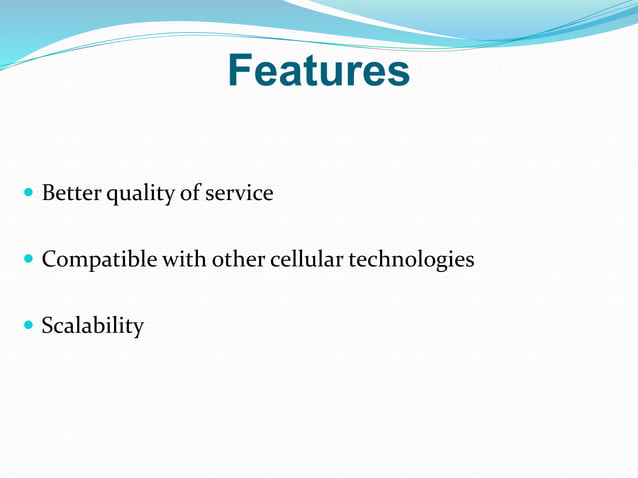 Features

- Better quality of service

- Compatible with other cellular technologies

- Scalability